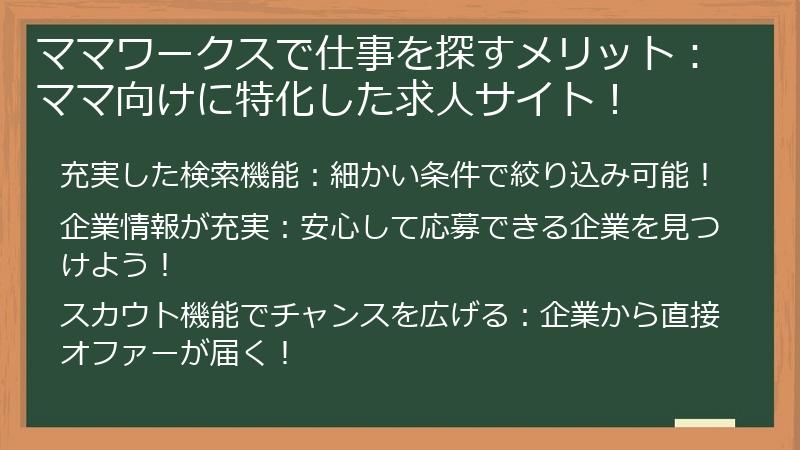 ママワークスで仕事を探すメリット：ママ向けに特化した求人サイト！

充実した検索機能：細かい条件で絞り込み可能！

企業情報が充実：安心して応募できる企業を見つけよう！

スカウト機能でチャンスを広げる：企業から直接オファーが届く！